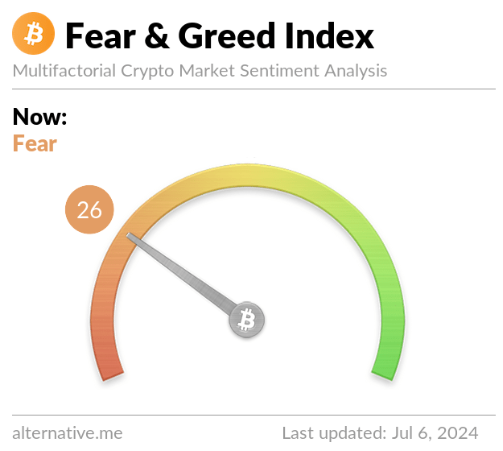 Fear & Greed Index
Multifactorial Crypto Market Sentiment Analysis

Now:
Fear

26

alternative.me

Last updated: Jul 6, 2024